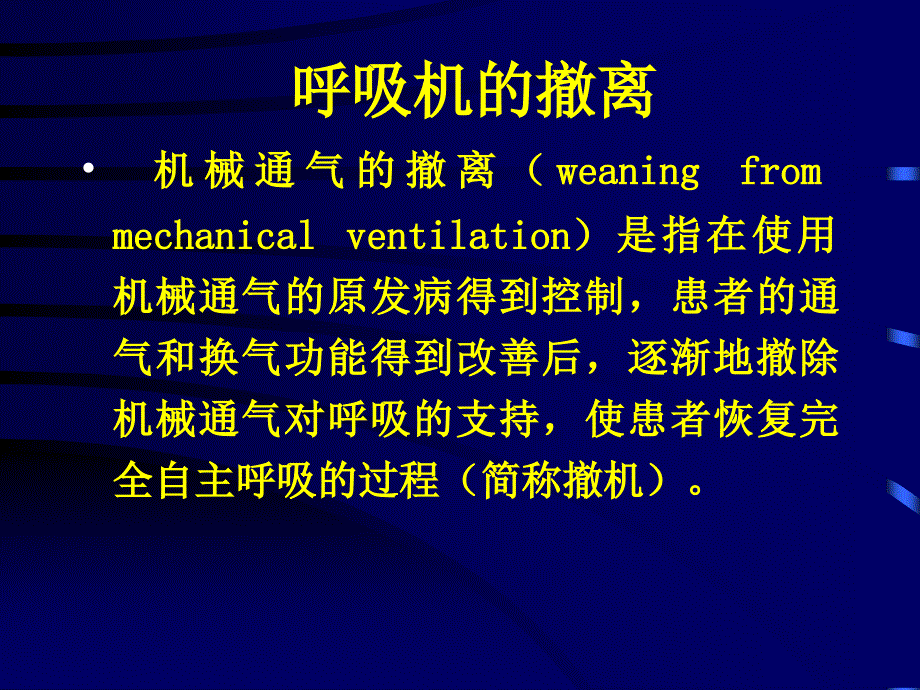 呼吸机的撤离

• 机械通气的撤离（weaning from mechanical ventilation）是指在使用机械通气的原发病得到控制，患者的通气和换气功能得到改善后，逐渐地撤除机械通气对呼吸的支持，使患者恢复完全自主呼吸的过程（简称撤机）。